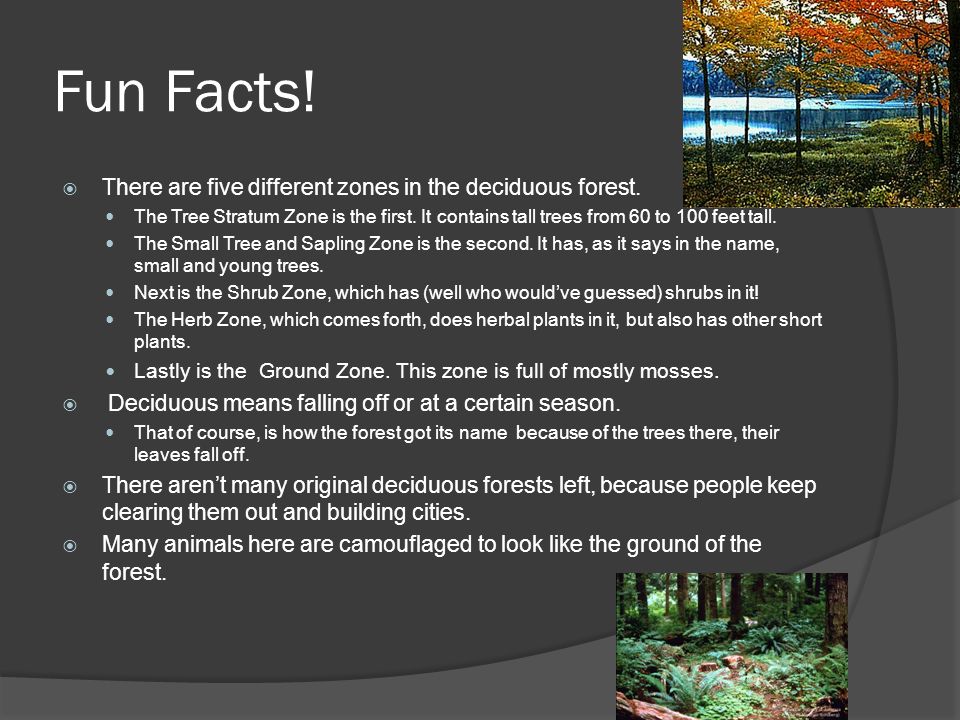 Fun Facts!

There are five different zones in the deciduous forest.

The Tree Stratum Zone is the first. It contains tall trees from 60 to 100 feet tall.

The Small Tree and Sapling Zone is the second. It has, as it says in the name, small and young trees.

Next is the Shrub Zone, which has (well who would've guessed) shrubs in it!

The Herb Zone, which comes forth, does herbal plants in it, but also has other short plants.

Lastly is the Ground Zone. This zone is full of mostly mosses.

Deciduous means falling off or at a certain season.

That of course, is how the forest got its name because of the trees there, their leaves fall off.

There aren't many original deciduous forests left, because people keep clearing them out and building cities.

Many animals here are camouflaged to look like the ground of the forest.